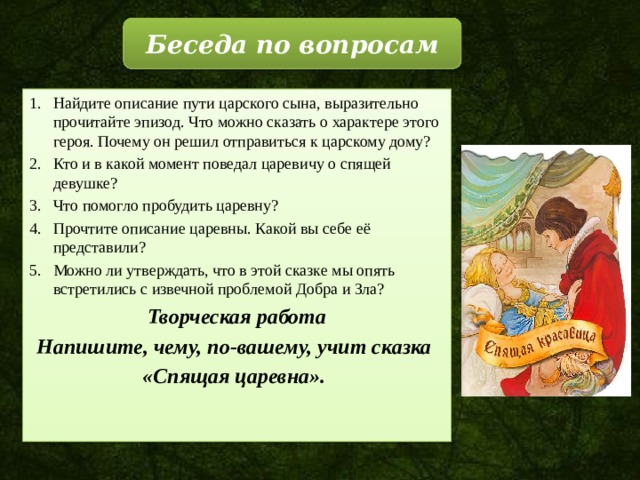 Беседа по вопросам

1. Найдите описание пути царского сына, выразительно прочитайте эпизод. Что можно сказать о характере этого героя. Почему он решил отправиться к царскому дому?
2. Кто и в какой момент поведал царевичу о спящей девушке?
3. Что помогло пробудить царевну?
4. Прочтите описание царевны. Какой вы себе её представили?
5. Можно ли утверждать, что в этой сказке мы опять встретились с извечной проблемой Добра и Зла?

Творческая работа
Напишите, чему, по-вашему, учит сказка «Спящая царевна».

Спящая красавица